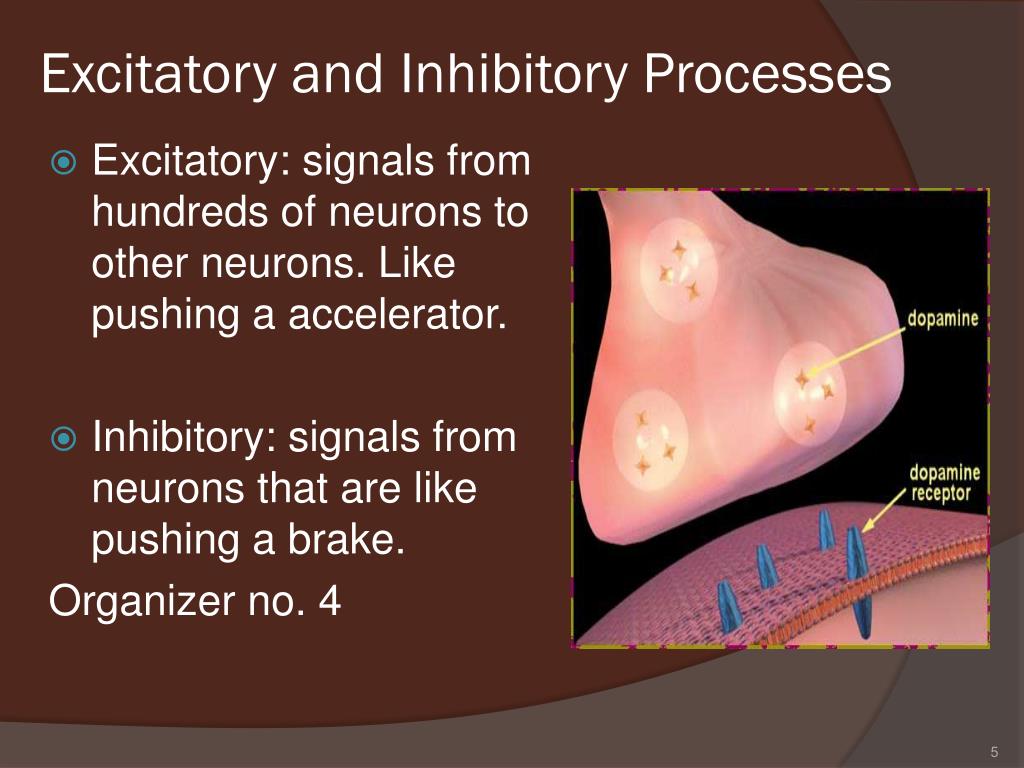 Excitatory and Inhibitory Processes

Excitatory: signals from hundreds of neurons to other neurons. Like pushing a accelerator.

Inhibitory: signals from neurons that are like pushing a brake.

Organizer no. 4

dopamine

dopamine receptor

5